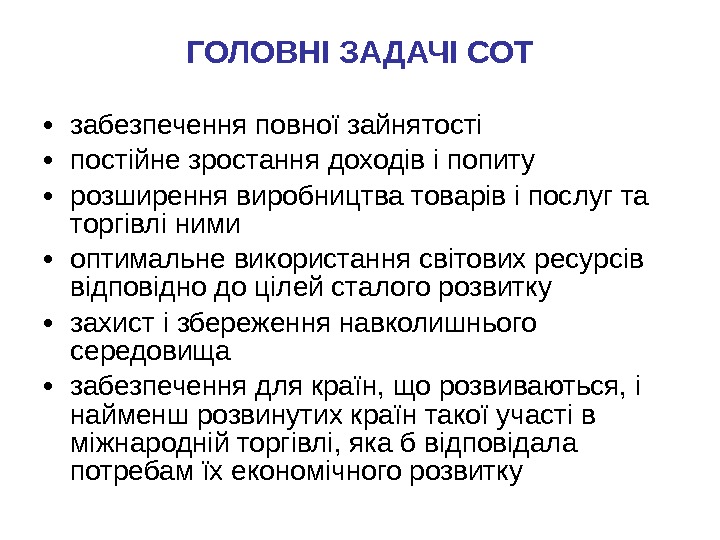 ГОЛОВНІ ЗАДАЧІ СОТ

• забезпечення повної зайнятості
• постійне зростання доходів і попиту
• розширення виробництва товарів і послуг та торгівлі ними
• оптимальне використання світових ресурсів відповідно до цілей сталого розвитку
• захист і збереження навколишнього середовища
• забезпечення для країн, що розвиваються, і найменш розвинутих країн такої участі в міжнародній торгівлі, яка б відповідала потребам їх економічного розвитку